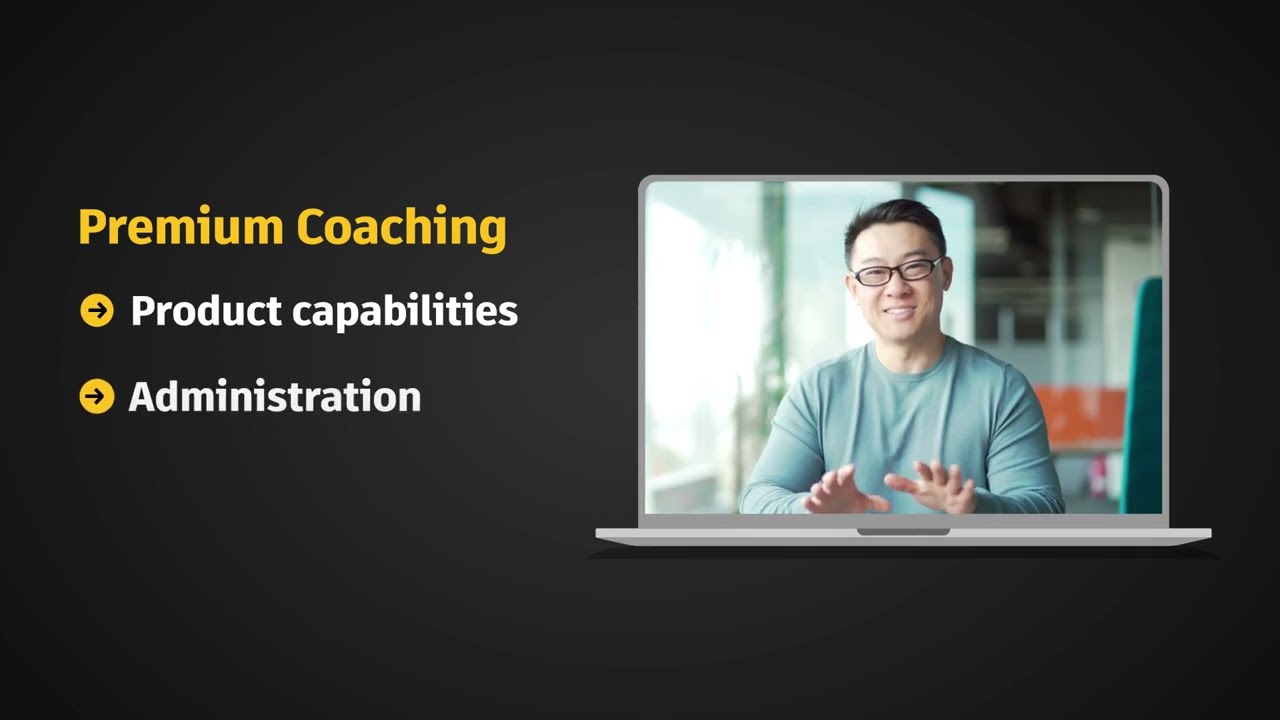 Premium Coaching

Product capabilities

Administration